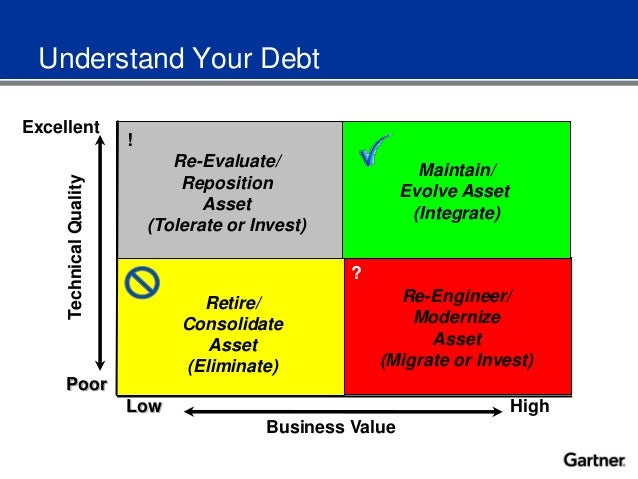 Understand Your Debt

Excellent

Technical Quality

Poor

!
Re-Evaluate/
Reposition
Asset
(Tolerate or Invest)

Maintain/
Evolve Asset
(Integrate)

Retire/
Consolidate
Asset
(Eliminate)

?
Re-Engineer/
Modernize
Asset
(Migrate or Invest)

Low

High

Business Value

Gartner